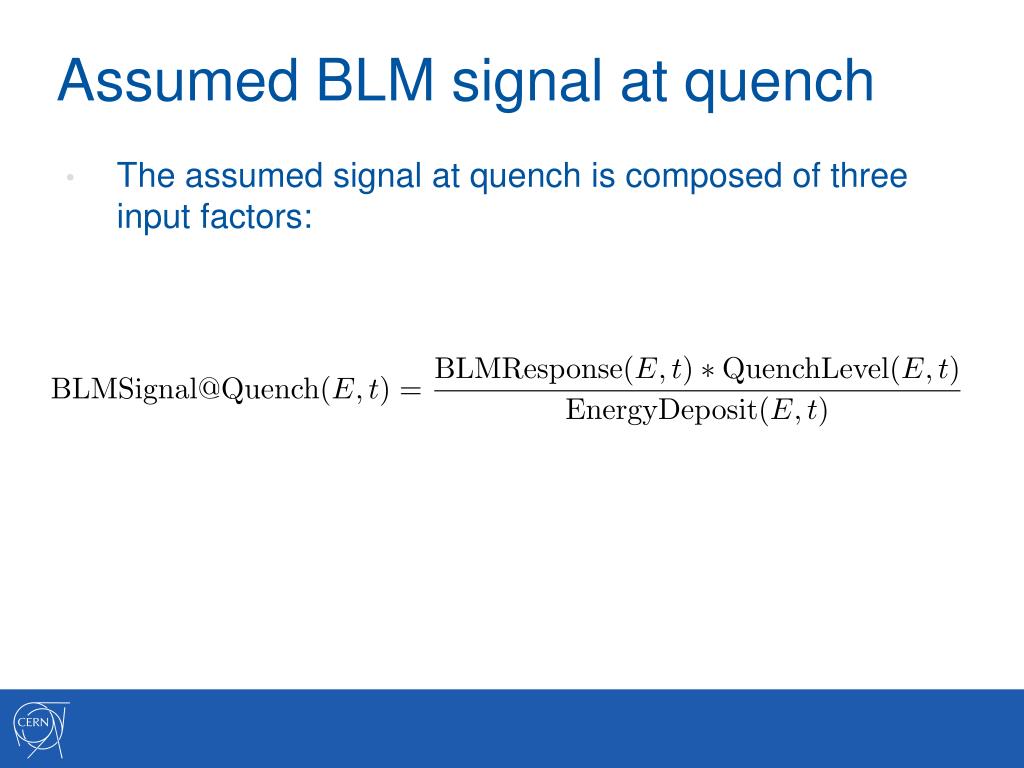 Assumed BLM signal at quench

• The assumed signal at quench is composed of three input factors:

$\text{BLMSignal@Quench}(E,t) = \frac{\text{BLMResponse}(E,t) * \text{QuenchLevel}(E,t)}{\text{EnergyDeposit}(E,t)}$

CERN